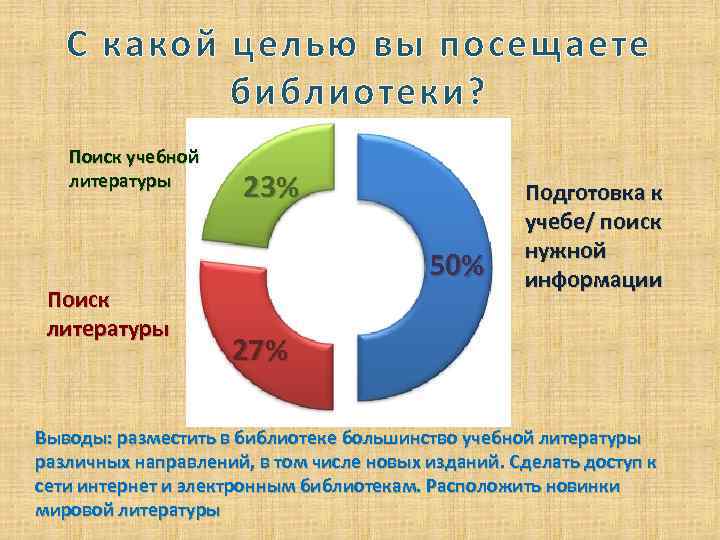 С какой целью вы посещаете библиотеки?

Поиск учебной литературы

23%

Подготовка к учебе/ поиск нужной информации

50%

Поиск литературы

27%

Выводы: разместить в библиотеке большинство учебной литературы различных направлений, в том числе новых изданий. Сделать доступ к сети интернет и электронным библиотекам. Расположить новинки мировой литературы